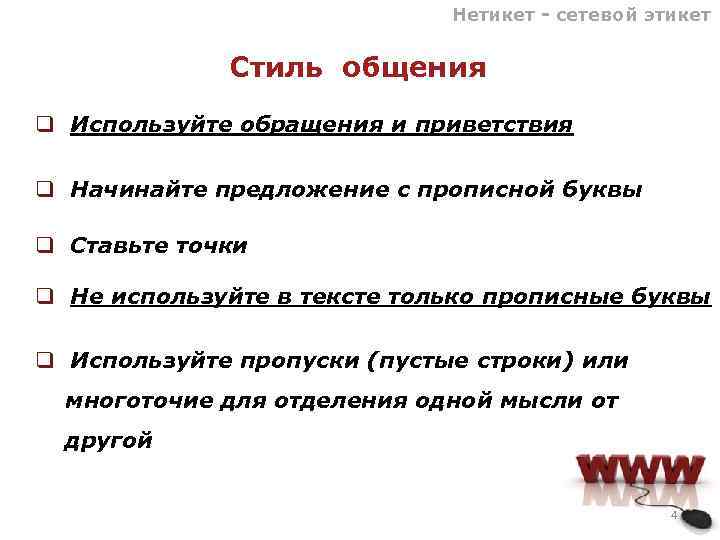 Нетикет - сетевой этикет

Стиль общения

❑ Используйте обращения и приветствия

❑ Начинайте предложение с прописной буквы

❑ Ставьте точки

❑ Не используйте в тексте только прописные буквы

❑ Используйте пропуски (пустые строки) или многоточие для отделения одной мысли от другой

WWW

4